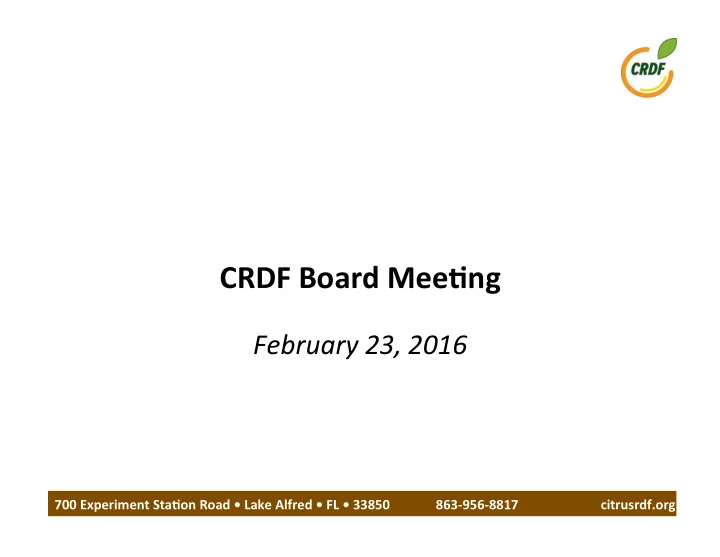 CRDF

CRDF Board Meeting

February 23, 2016

700 Experiment Station Road • Lake Alfred • FL • 33850 863-956-8817 citrusrdf.org